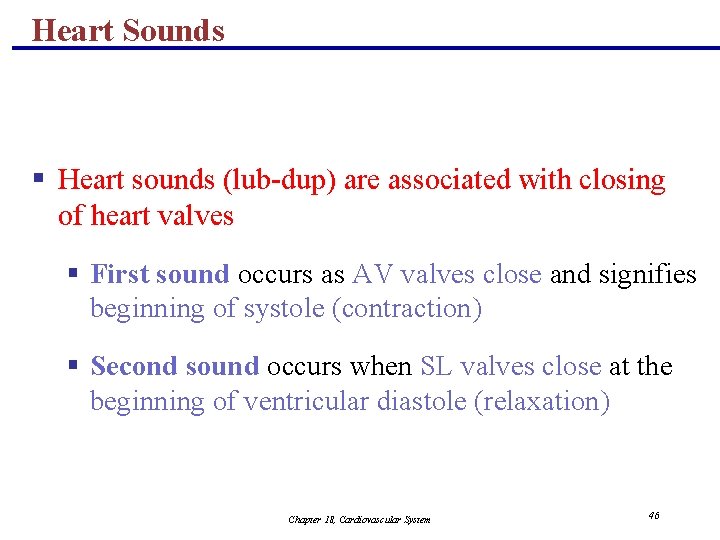 Heart Sounds

▪ Heart sounds (lub-dup) are associated with closing of heart valves

▪ First sound occurs as AV valves close and signifies beginning of systole (contraction)

▪ Second sound occurs when SL valves close at the beginning of ventricular diastole (relaxation)

Chapter 18, Cardiovascular System

46